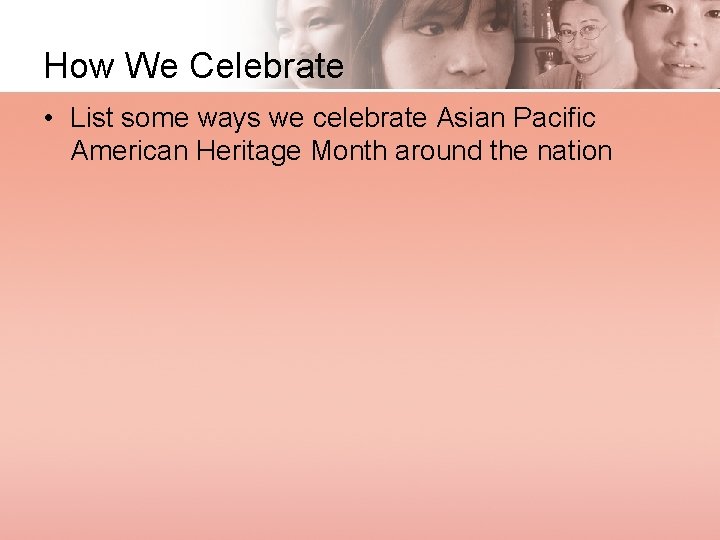 How We Celebrate

• List some ways we celebrate Asian Pacific American Heritage Month around the nation